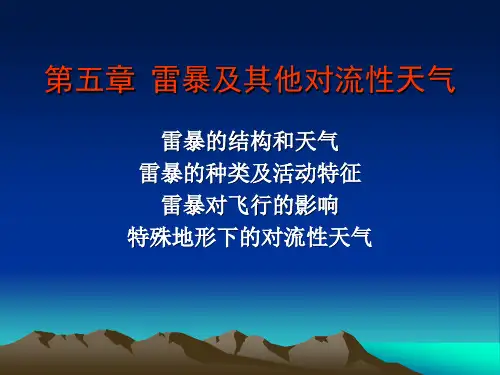 第五章 雷暴及其他对流性天气

雷暴的结构和天气
雷暴的种类及活动特征
雷暴对飞行的影响
特殊地形下的对流性天气